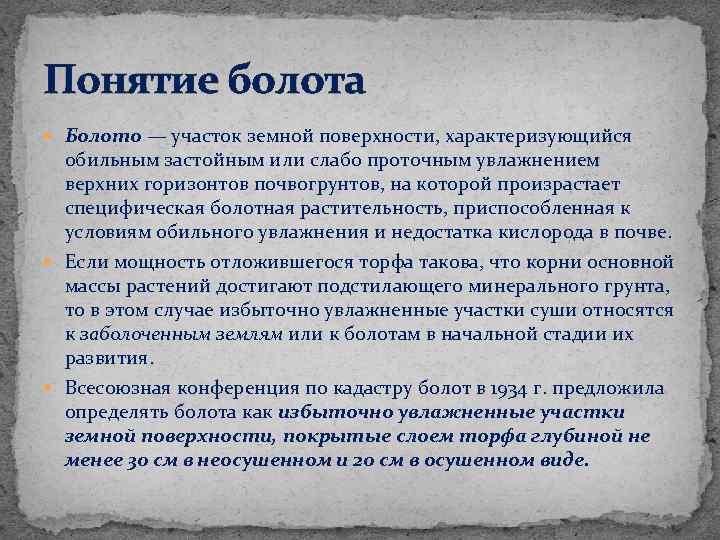 Понятие болота

Болото — участок земной поверхности, характеризующийся обильным застойным или слабо проточным увлажнением верхних горизонтов почвогрунтов, на которой произрастает специфическая болотная растительность, приспособленная к условиям обильного увлажнения и недостатка кислорода в почве.

Если мощность отложившегося торфа такова, что корни основной массы растений достигают подстилающего минерального грунта, то в этом случае избыточно увлажненные участки суши относятся к заболоченным землям или к болотам в начальной стадии их развития.

Всесоюзная конференция по кадастру болот в 1934 г. предложила определять болота как избыточно увлажненные участки земной поверхности, покрытые слоем торфа глубиной не менее 30 см в неосушенном и 20 см в осушенном виде.